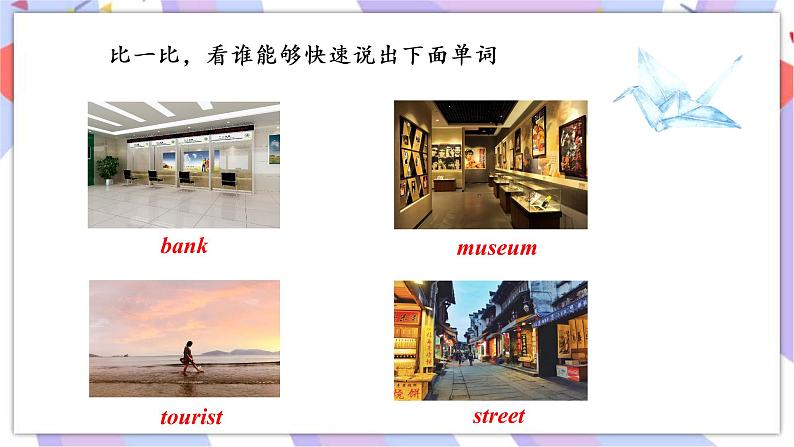 比一比，看谁能够快速说出下面单词

bank

museum

tourist

street